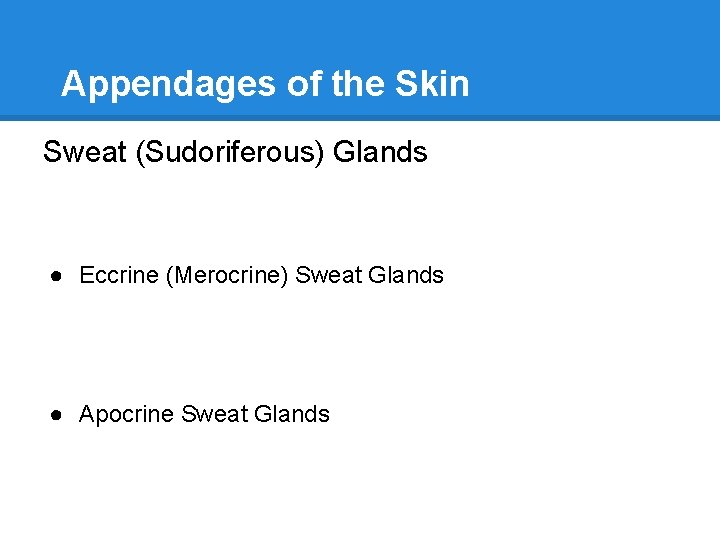 Appendages of the Skin

Sweat (Sudoriferous) Glands

● Eccrine (Merocrine) Sweat Glands

● Apocrine Sweat Glands